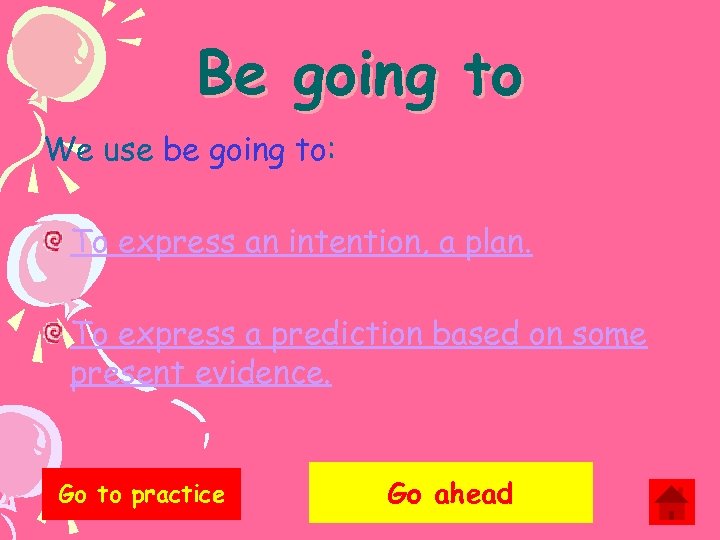 Be going to

We use be going to:

To express an intention, a plan.

To express a prediction based on some present evidence.

Go to practice

Go ahead